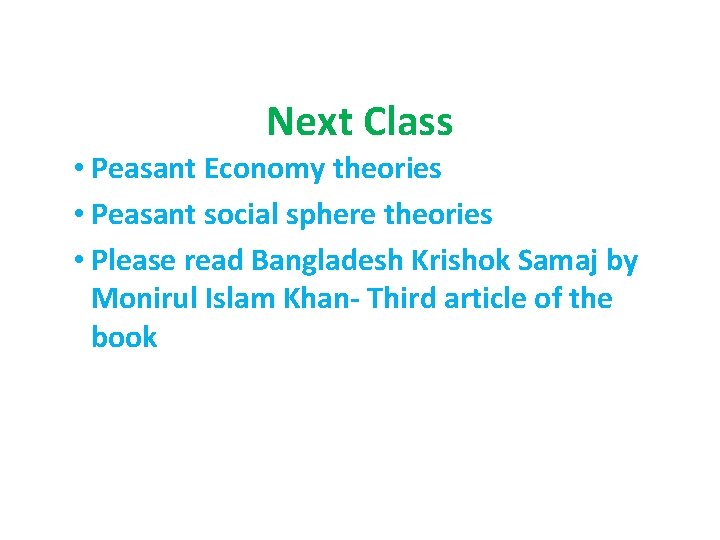 Next Class

• Peasant Economy theories
• Peasant social sphere theories
• Please read Bangladesh Krishok Samaj by Monirul Islam Khan- Third article of the book